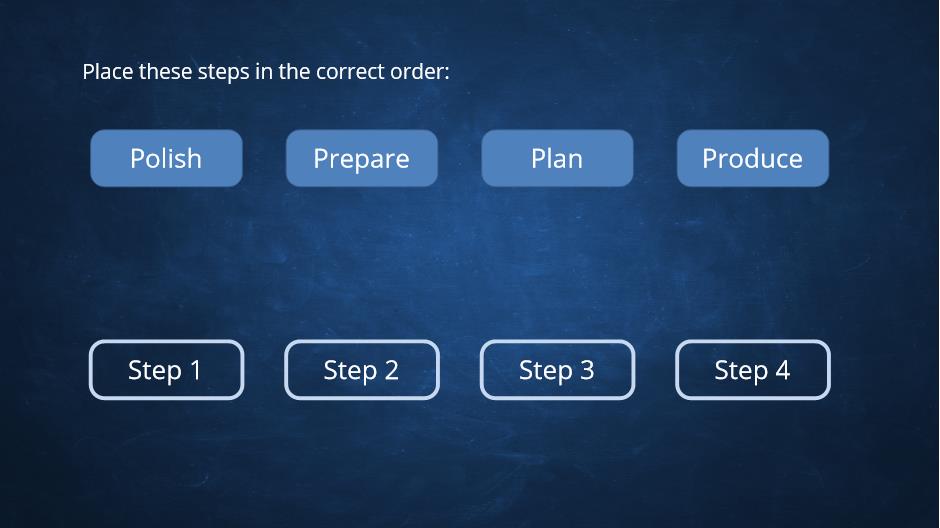 Place these steps in the correct order:

Polish

Prepare

Plan

Produce

Step 1

Step 2

Step 3

Step 4